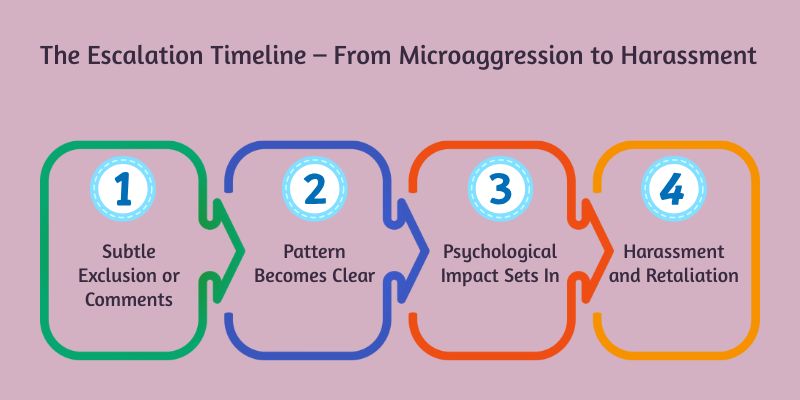 The Escalation Timeline – From Microaggression to Harassment

1

Subtle Exclusion or Comments

2

Pattern Becomes Clear

3

Psychological Impact Sets In

4

Harassment and Retaliation